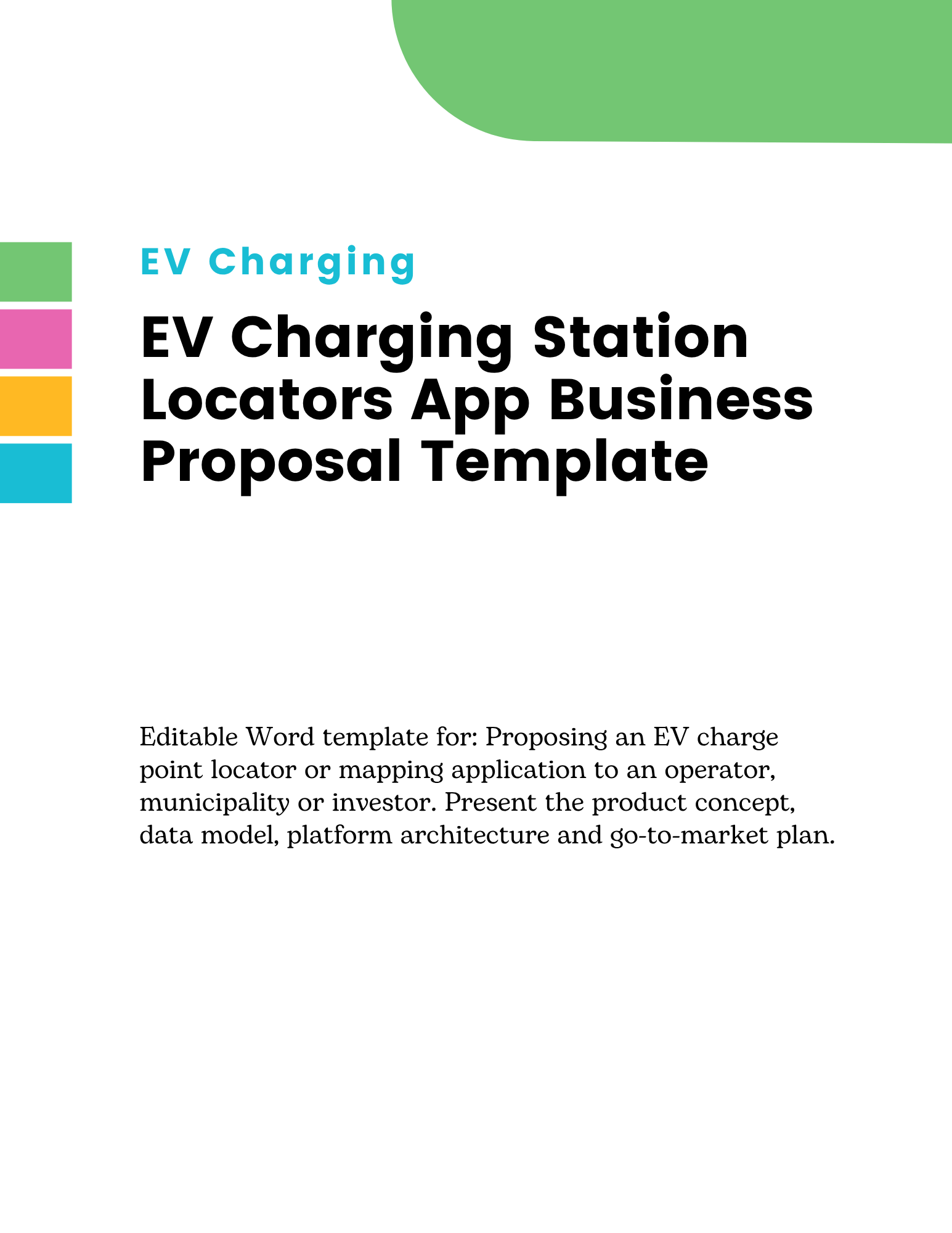 EV Charging

EV Charging Station Locators App Business Proposal Template

Editable Word template for: Proposing an EV charge point locator or mapping application to an operator, municipality or investor. Present the product concept, data model, platform architecture and go-to-market plan.